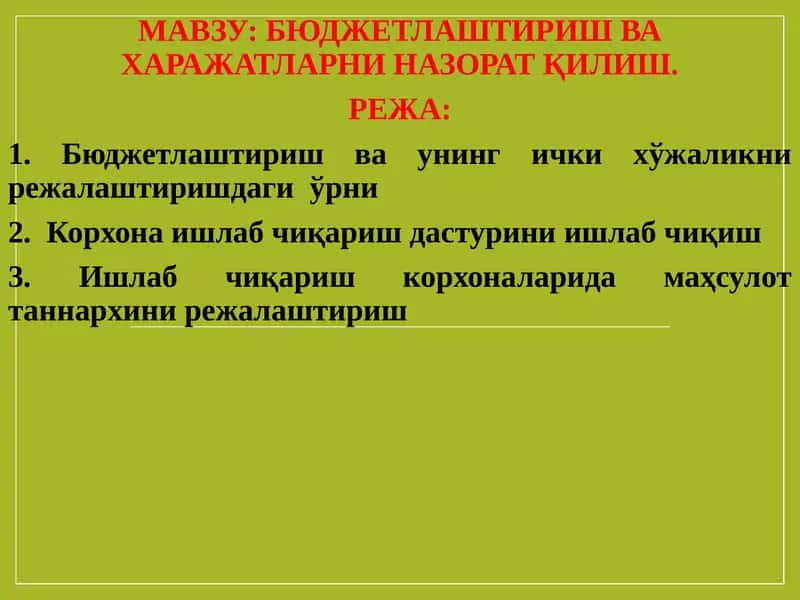 МАВЗУ: БЮДЖЕТЛАШТИРИШ ВА ХАРАЖАТЛАРНИ НАЗОРАТ ҚИЛИШ.

РЕЖА:

1. Бюджетлаштириш ва унинг ички хўжаликни режалаштиришдаги ўрни

2. Корхона ишлаб чиқариш дастурини ишлаб чиқиш

3. Ишлаб чиқариш корхоналарида маҳсулот таннархини режалаштириш